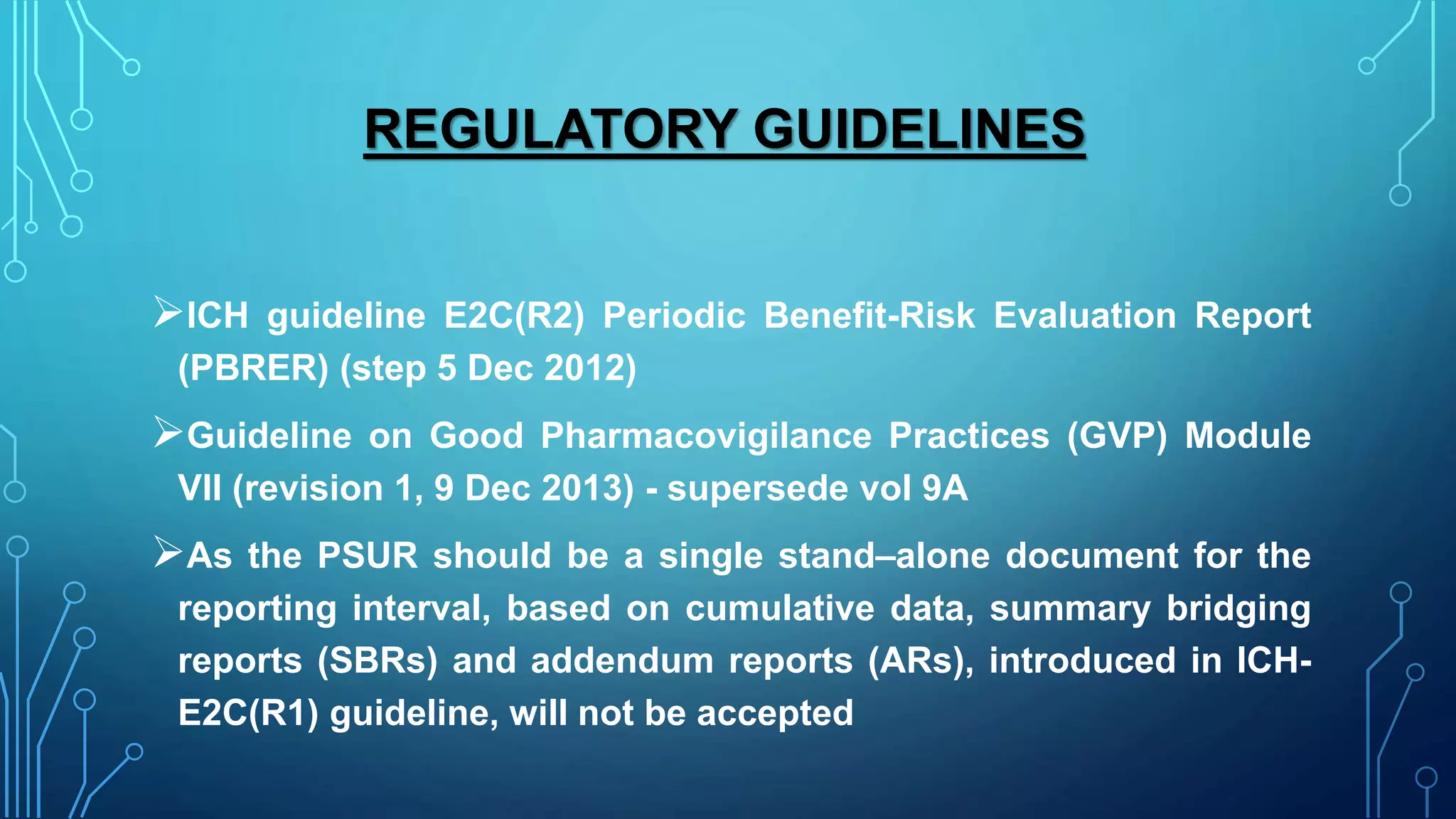 REGULATORY GUIDELINES

➢ICH guideline E2C(R2) Periodic Benefit-Risk Evaluation Report (PBRER) (step 5 Dec 2012)

➢Guideline on Good Pharmacovigilance Practices (GVP) Module VII (revision 1, 9 Dec 2013) - supersede vol 9A

➢As the PSUR should be a single stand–alone document for the reporting interval, based on cumulative data, summary bridging reports (SBRs) and addendum reports (ARs), introduced in ICH-E2C(R1) guideline, will not be accepted